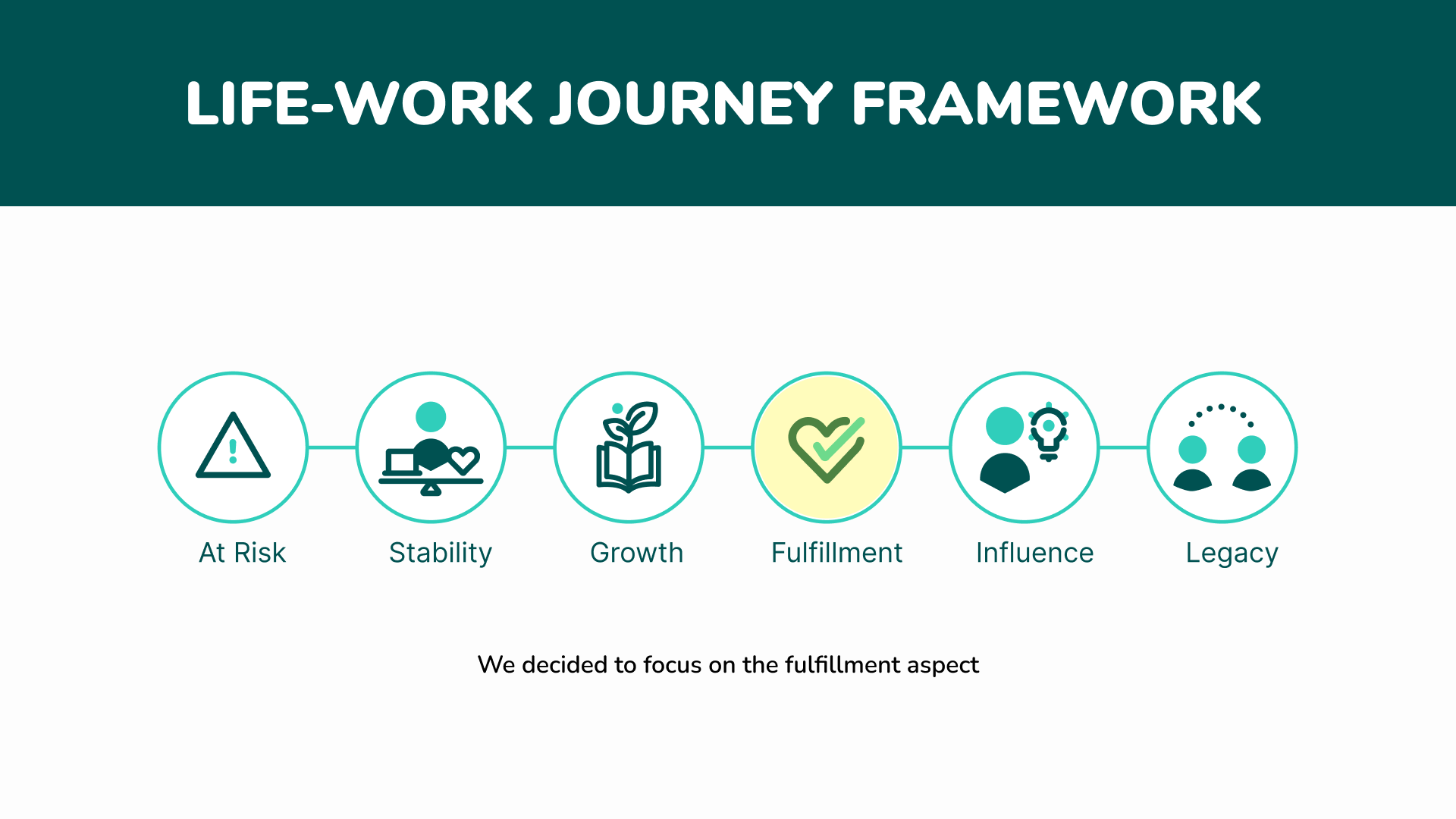 LIFE-WORK JOURNEY FRAMEWORK

At Risk

Stability

Growth

Fulfillment

Influence

Legacy

We decided to focus on the fulfillment aspect